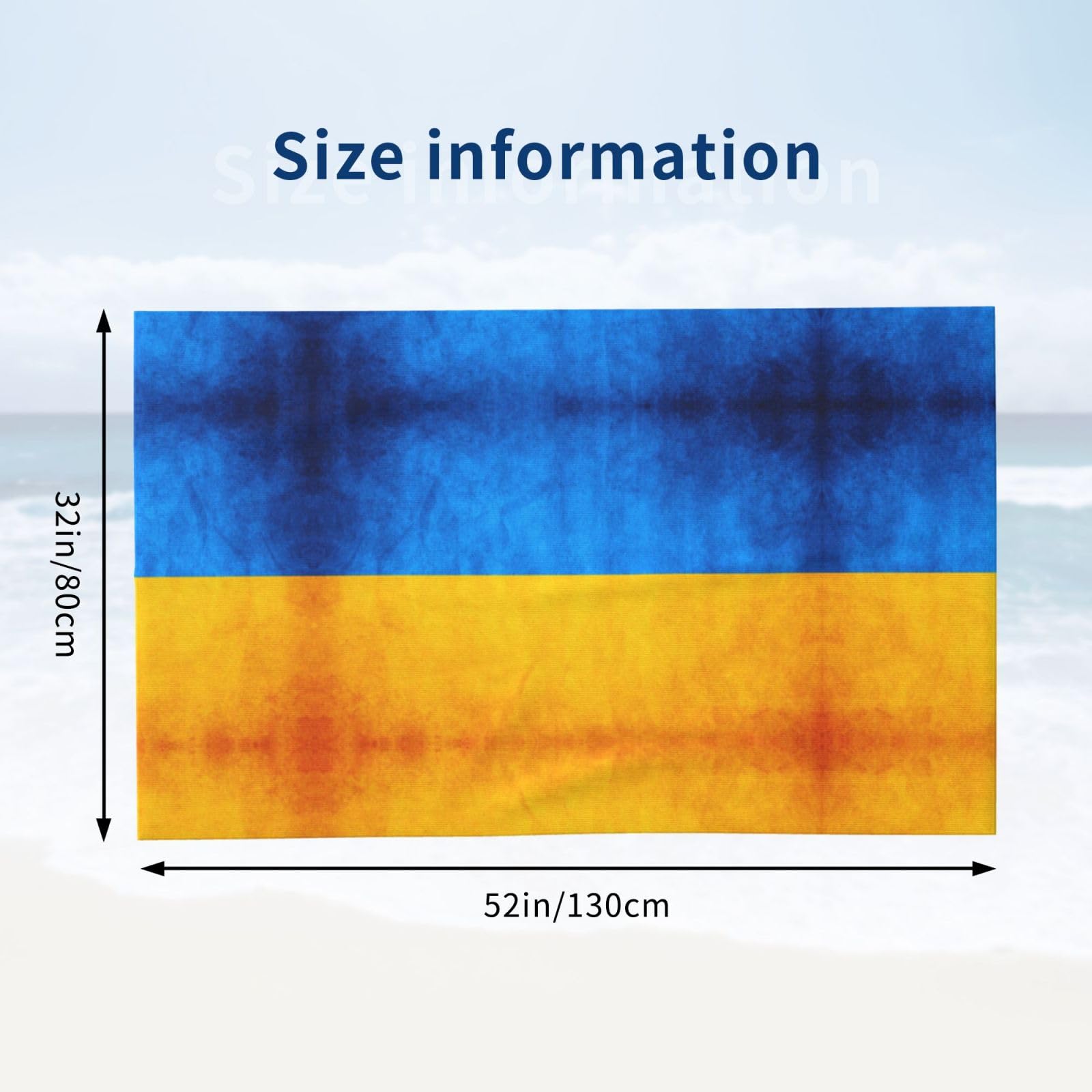 Size information

32in/80cm

52in/130cm